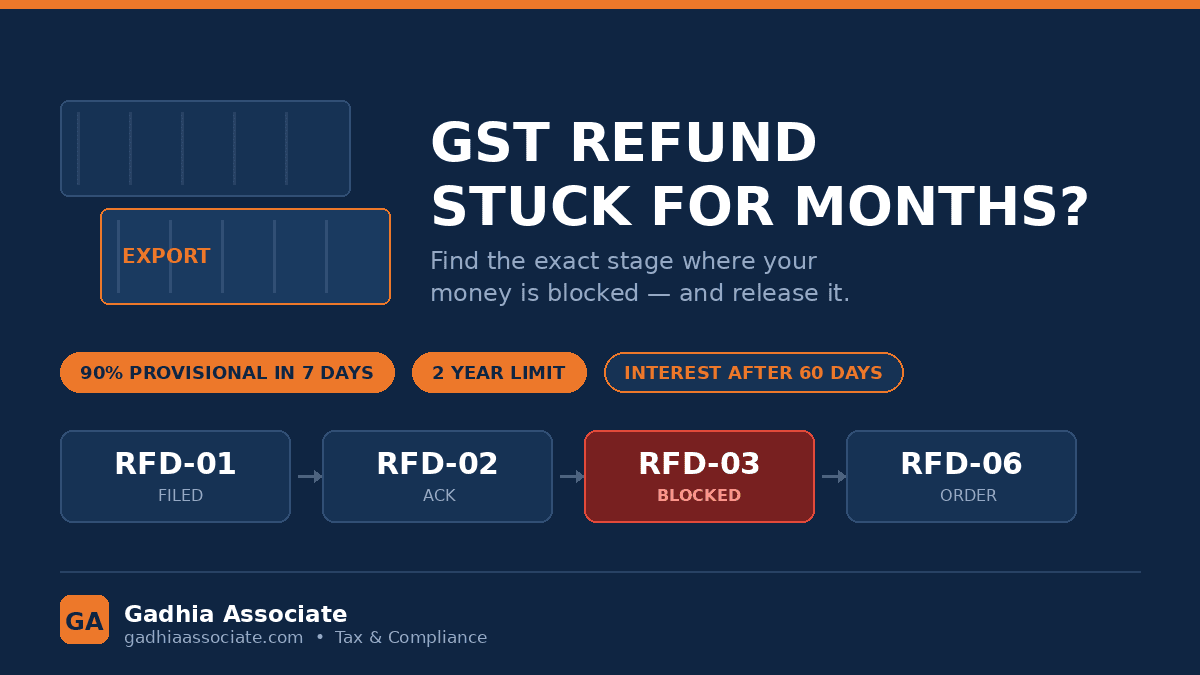 EXPORT

GST REFUND
STUCK FOR MONTHS?

Find the exact stage where your money is blocked — and release it.

90% PROVISIONAL IN 7 DAYS

2 YEAR LIMIT

INTEREST AFTER 60 DAYS

RFD-01
FILED

RFD-02
ACK

RFD-03
BLOCKED

RFD-06
ORDER

GA

Gadhia Associate
gadhiaassociate.com • Tax & Compliance